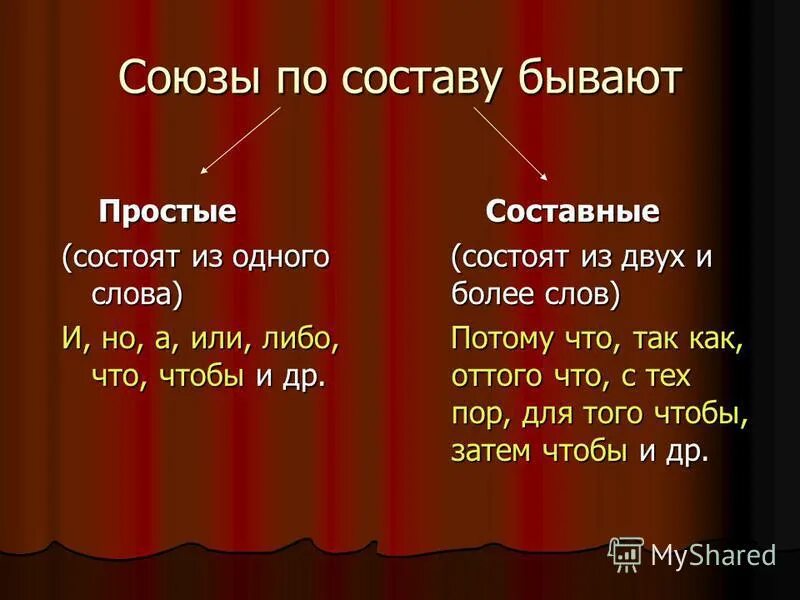 Союзы по составу бывают

Простые
(состоят из одного слова)
И, но, а, или, либо, что, чтобы и др.

Составные
(состоят из двух и более слов)
Потому что, так как, оттого что, с тех пор, для того чтобы, затем чтобы и др.

MyShared